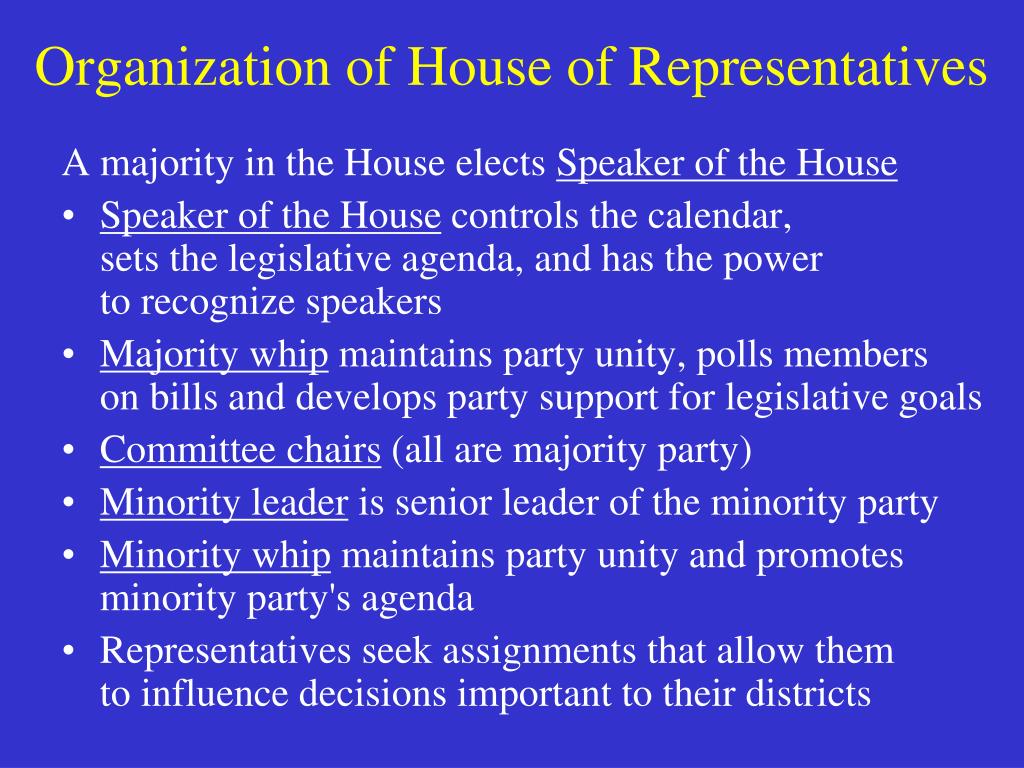 Organization of House of Representatives

A majority in the House elects Speaker of the House

• Speaker of the House controls the calendar, sets the legislative agenda, and has the power to recognize speakers
• Majority whip maintains party unity, polls members on bills and develops party support for legislative goals
• Committee chairs (all are majority party)
• Minority leader is senior leader of the minority party
• Minority whip maintains party unity and promotes minority party's agenda
• Representatives seek assignments that allow them to influence decisions important to their districts